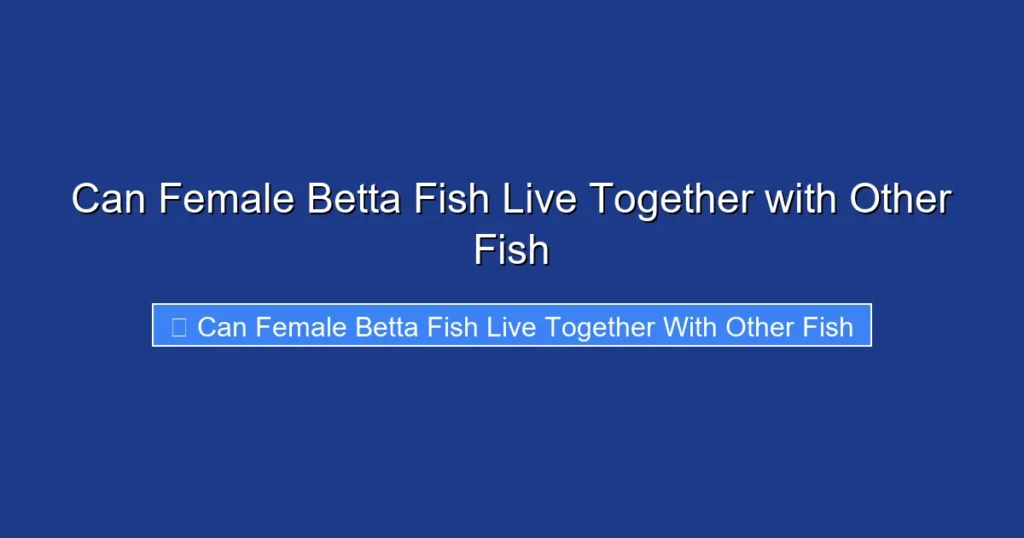 Can Female Betta Fish Live Together with Other Fish

Can Female Betta Fish Live Together With Other Fish